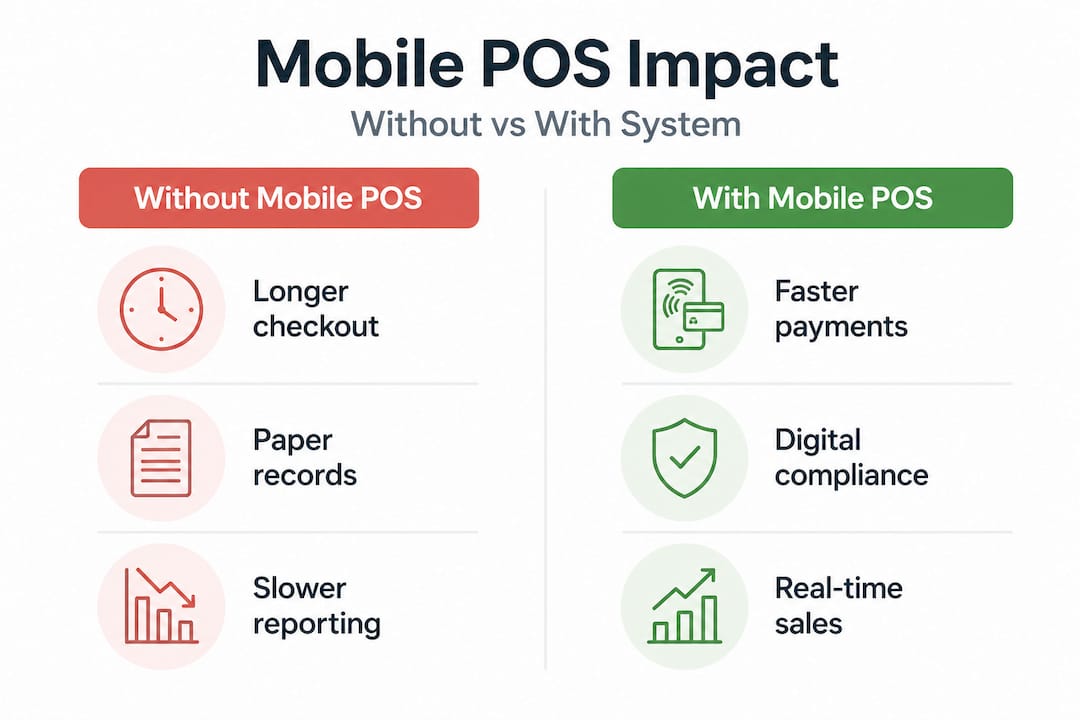 Mobile POS Impact

Without vs With System

Without Mobile POS

Longer checkout

Paper records

Slower reporting

With Mobile POS

Faster payments

Digital compliance

Real-time sales